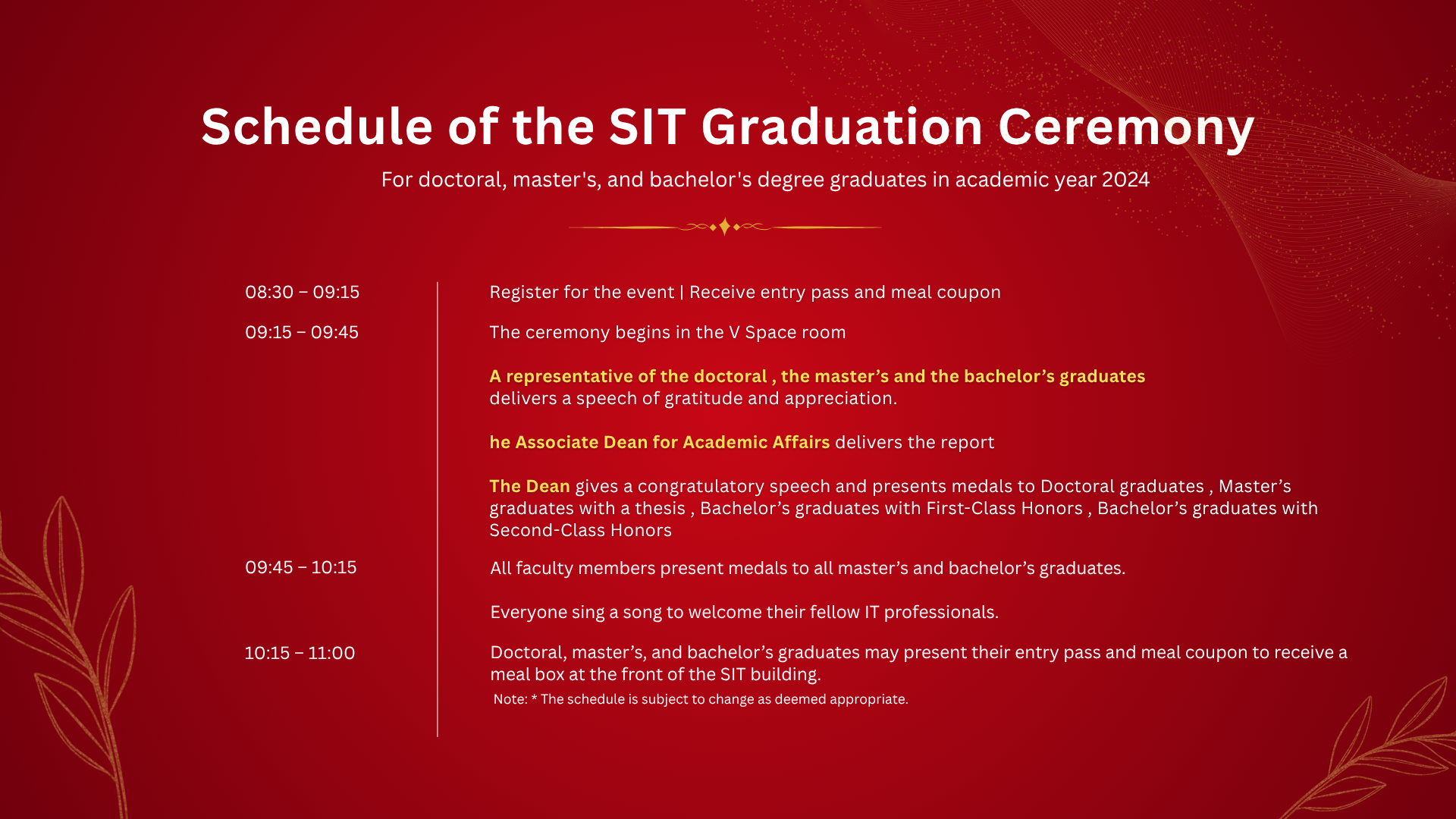 Schedule of the SIT Graduation Ceremony

For doctoral, master's, and bachelor's degree graduates in academic year 2024

08:30 – 09:15

Register for the event | Receive entry pass and meal coupon

09:15 – 09:45

The ceremony begins in the V Space room

A representative of the doctoral , the master’s and the bachelor’s graduates delivers a speech of gratitude and appreciation.

he Associate Dean for Academic Affairs delivers the report

The Dean gives a congratulatory speech and presents medals to Doctoral graduates , Master’s graduates with a thesis , Bachelor’s graduates with First-Class Honors , Bachelor’s graduates with Second-Class Honors

09:45 – 10:15

All faculty members present medals to all master’s and bachelor’s graduates.

Everyone sing a song to welcome their fellow IT professionals.

10:15 – 11:00

Doctoral, master’s, and bachelor’s graduates may present their entry pass and meal coupon to receive a meal box at the front of the SIT building.

Note: * The schedule is subject to change as deemed appropriate.